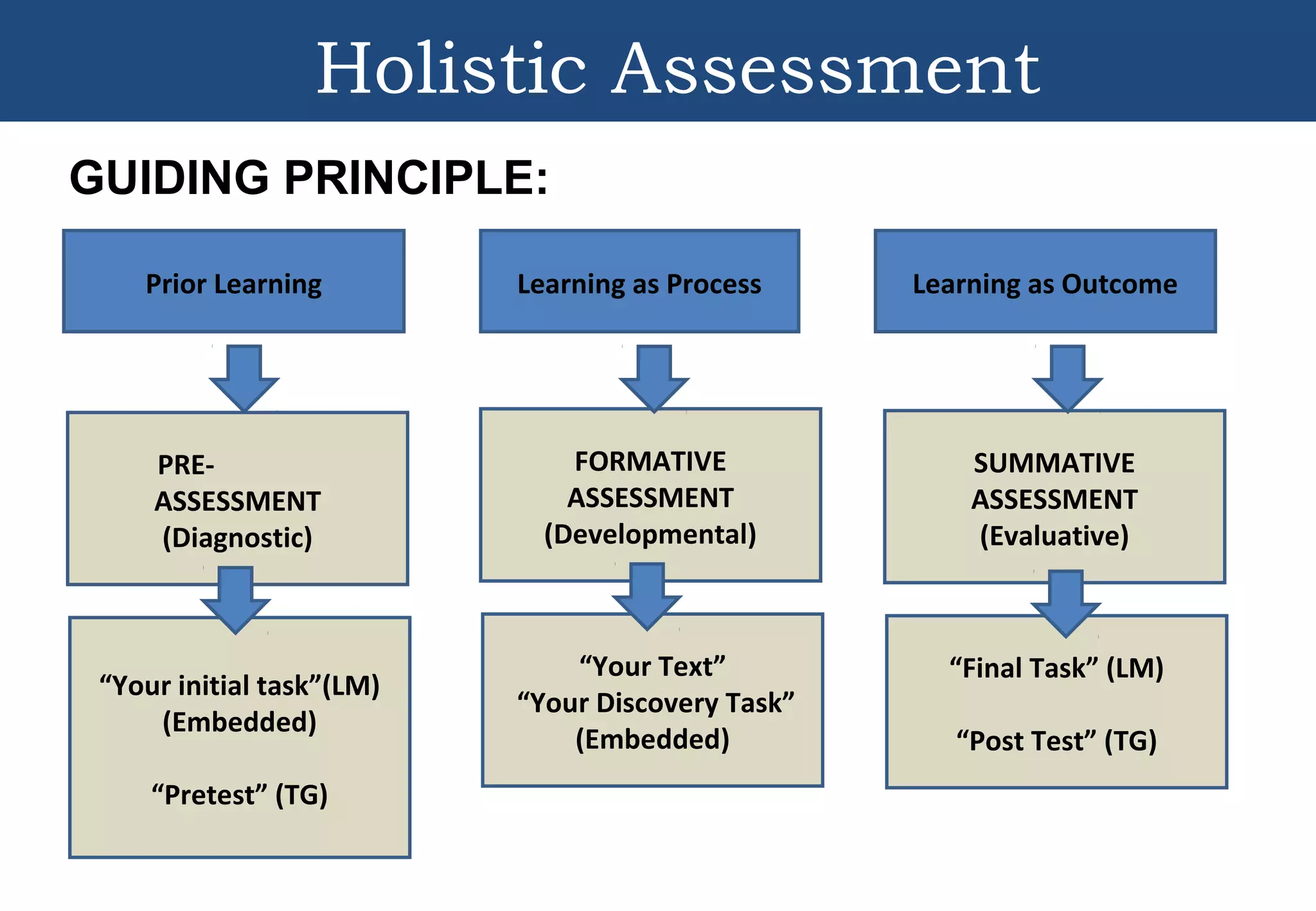 Holistic Assessment

GUIDING PRINCIPLE:

Prior Learning

PRE-ASSESSMENT (Diagnostic)

“Your initial task”(LM) (Embedded)

“Pretest” (TG)

Learning as Process

FORMATIVE ASSESSMENT (Developmental)

“Your Text” “Your Discovery Task” (Embedded)

Learning as Outcome

SUMMATIVE ASSESSMENT (Evaluative)

“Final Task” (LM)

“Post Test” (TG)